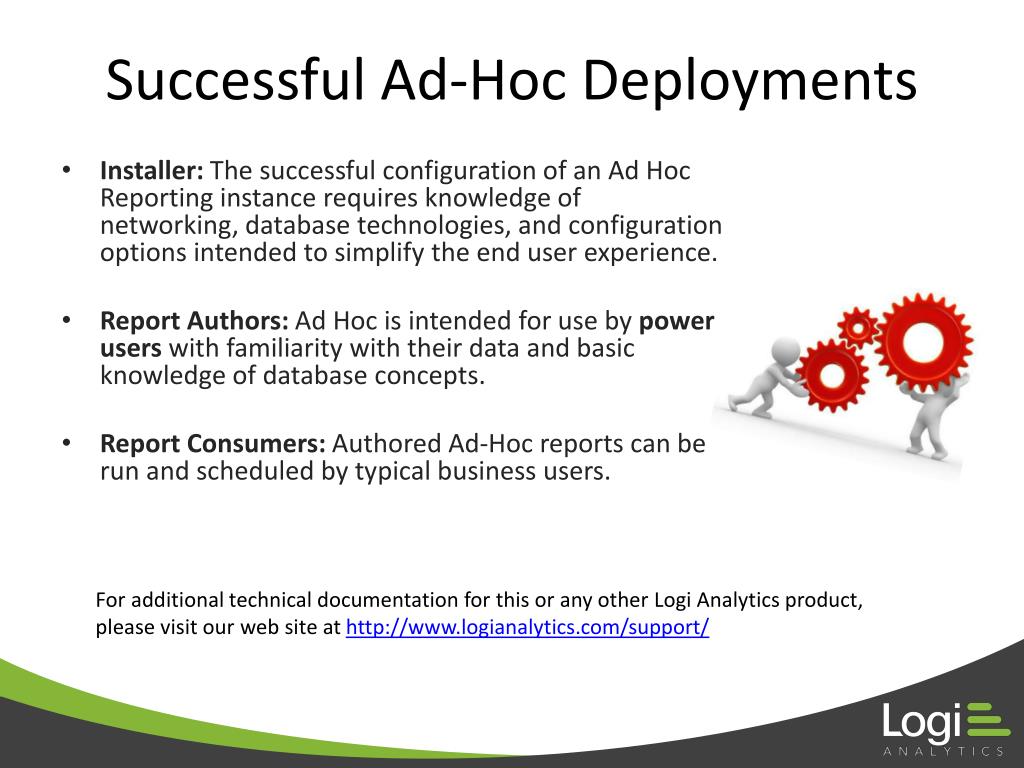 Successful Ad-Hoc Deployments

• Installer: The successful configuration of an Ad Hoc Reporting instance requires knowledge of networking, database technologies, and configuration options intended to simplify the end user experience.

• Report Authors: Ad Hoc is intended for use by power users with familiarity with their data and basic knowledge of database concepts.

• Report Consumers: Authored Ad-Hoc reports can be run and scheduled by typical business users.

For additional technical documentation for this or any other Logi Analytics product, please visit our web site at http://www.logianalytics.com/support/

Logi
ANALYTICS